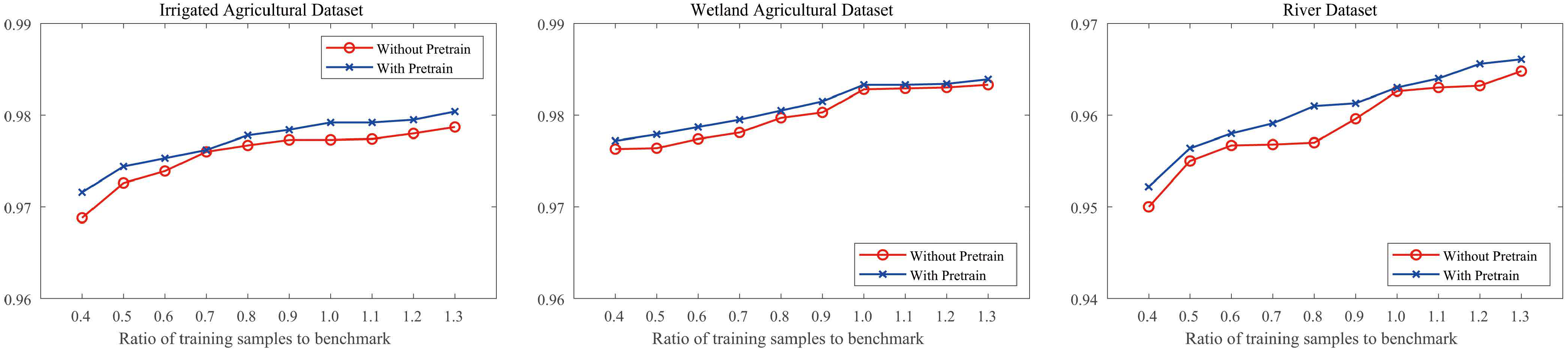 Irrigated Agricultural Dataset

0.99
0.98
0.97
0.96

Without Pretrain
With Pretrain

0.4 0.5 0.6 0.7 0.8 0.9 1.0 1.1 1.2 1.3

Ratio of training samples to benchmark

Wetland Agricultural Dataset

0.99
0.98
0.97
0.96

Without Pretrain
With Pretrain

0.4 0.5 0.6 0.7 0.8 0.9 1.0 1.1 1.2 1.3

Ratio of training samples to benchmark

River Dataset

0.97
0.96
0.95
0.94

Without Pretrain
With Pretrain

0.4 0.5 0.6 0.7 0.8 0.9 1.0 1.1 1.2 1.3

Ratio of training samples to benchmark